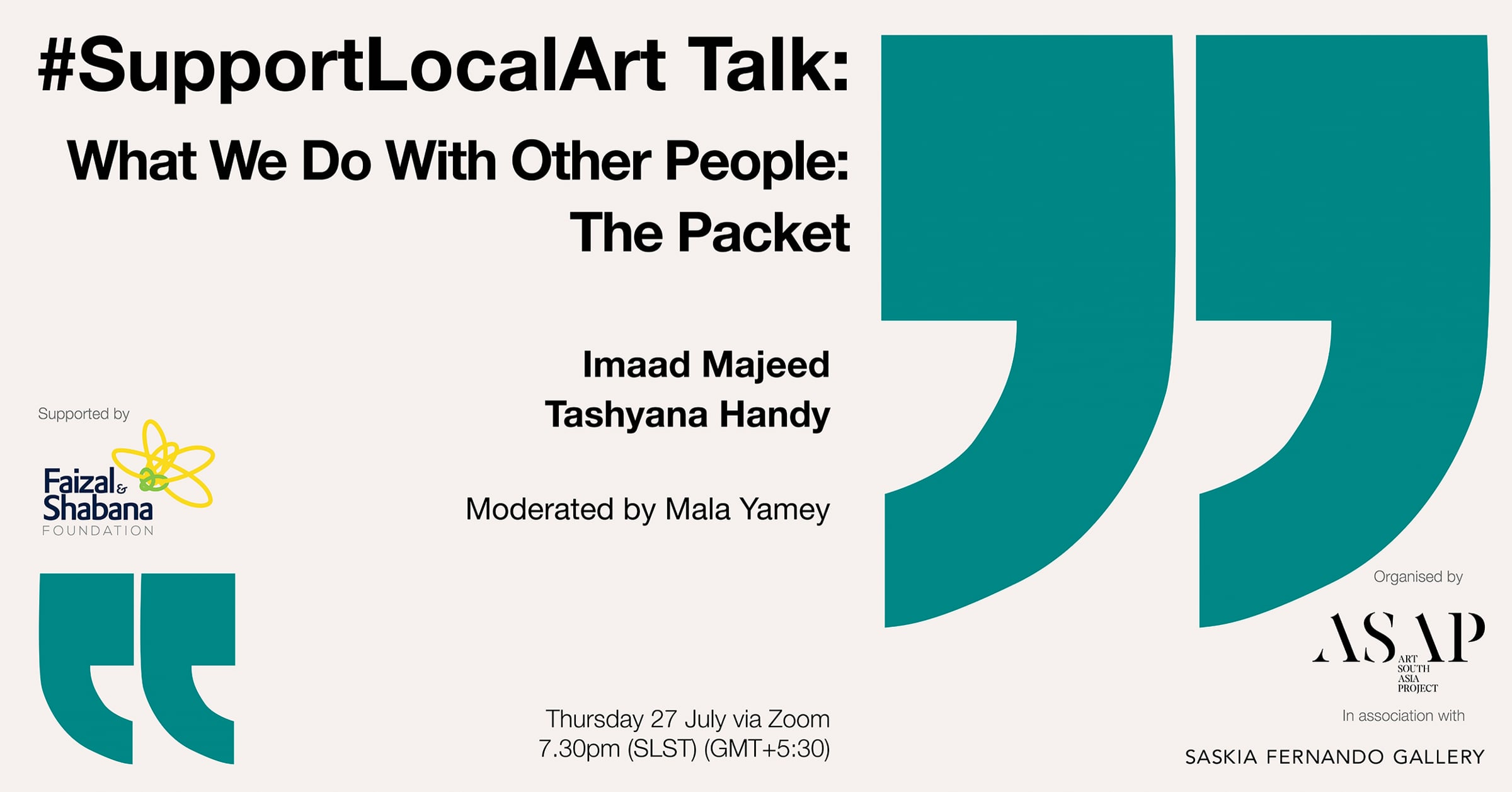 #SupportLocalArt Talk:
What We Do With Other People:
The Packet

Imaad Majeed
Tashyana Handy

Moderated by Mala Yamey

Supported by

Faizal & Shabana
FOUNDATION

Thursday 27 July via Zoom
7.30pm (SLST) (GMT+5:30)

Organised by

ASAP
ART SOUTH ASIA PROJECT

In association with

SASKIA FERNANDO GALLERY